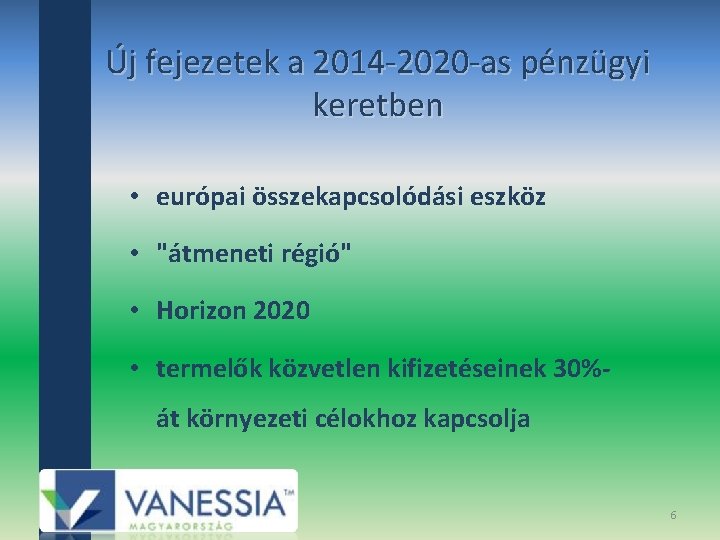 Új fejezetek a 2014-2020-as pénzügyi keretben

• európai összekapcsolódási eszköz
• "átmeneti régió"
• Horizon 2020
• termelők közvetlen kifizetéseinek 30%-át környezeti célokhoz kapcsolja

VANESSIA™
MAGYARORSZÁG

6